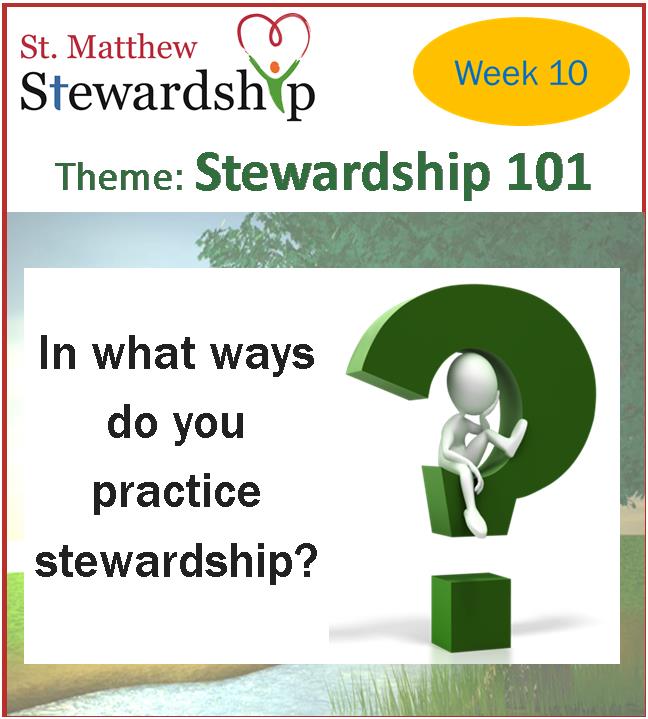 St. Matthew
Stewardship

Week 10

Theme: Stewardship 101

In what ways do you practice stewardship?